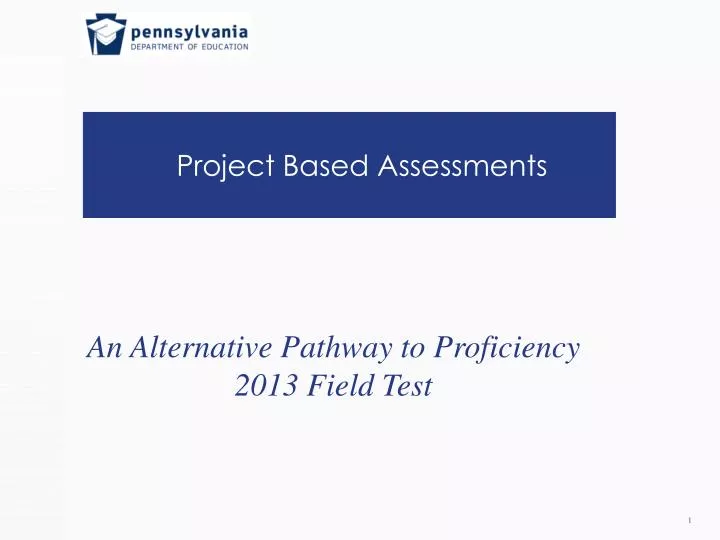 pennsylvania
DEPARTMENT OF EDUCATION

Project Based Assessments

An Alternative Pathway to Proficiency
2013 Field Test

1